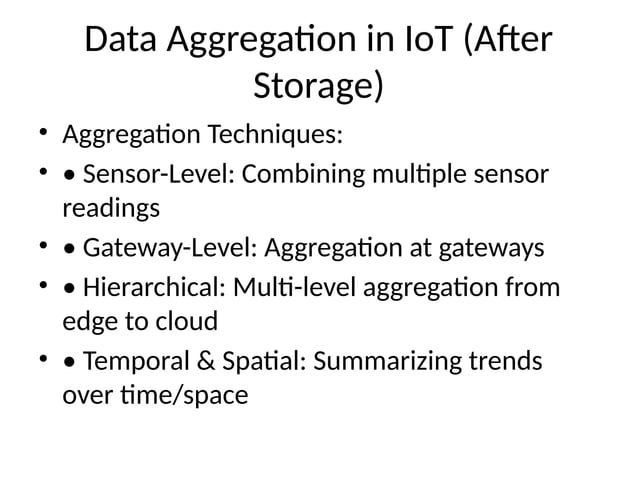 Data Aggregation in IoT (After Storage)

• Aggregation Techniques:
• • Sensor-Level: Combining multiple sensor readings
• • Gateway-Level: Aggregation at gateways
• • Hierarchical: Multi-level aggregation from edge to cloud
• • Temporal & Spatial: Summarizing trends over time/space